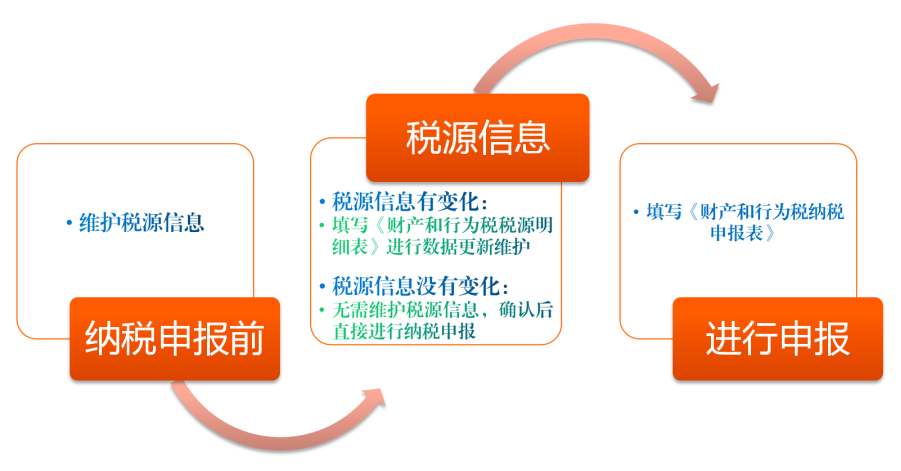 • 维护税源信息

纳税申报前

税源信息

• 税源信息有变化：
• 填写《财产和行为税税源明细表》进行数据更新维护

• 税源信息没有变化：
• 无需维护税源信息，确认后直接进行纳税申报

• 填写《财产和行为税纳税申报表》

进行申报